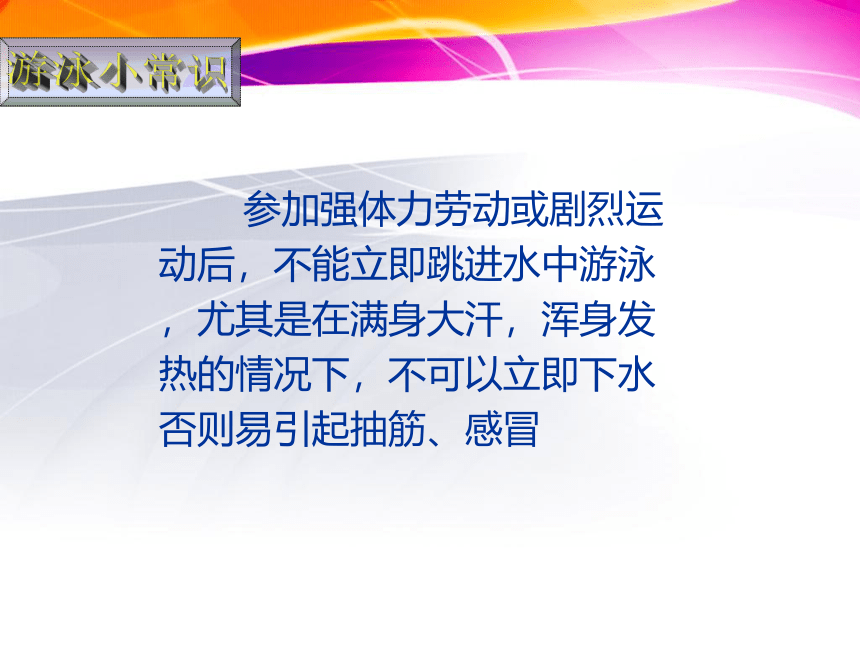 游泳小常识

参加强体力劳动或剧烈运动后，不能立即跳进水中游泳，尤其是在满身大汗，浑身发热的情况下，不可以立即下水否则易引起抽筋、感冒